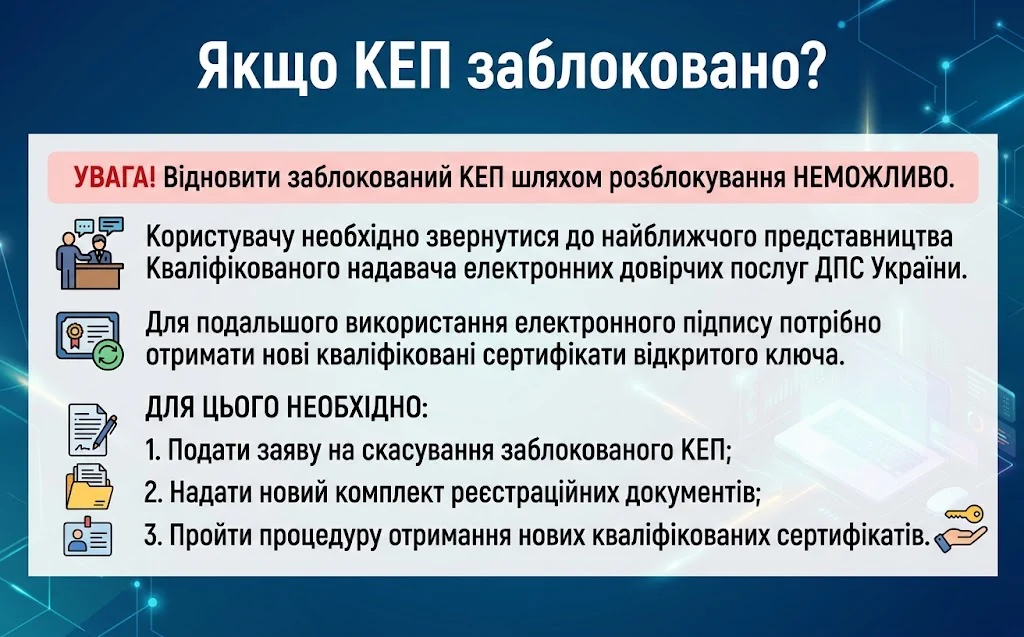 Якщо КЕП заблоковано?

УВАГА! Відновити заблокований КЕП шляхом розблокування НЕМОЖЛИВО.

Користувачу необхідно звернутися до найближчого представництва Кваліфікованого надавача електронних довірчих послуг ДПС України.

Для подальшого використання електронного підпису потрібно отримати нові кваліфіковані сертифікати відкритого ключа.

ДЛЯ ЦЬОГО НЕОБХІДНО:
1. Подати заяву на скасування заблокованого КЕП;
2. Надати новий комплект реєстраційних документів;
3. Пройти процедуру отримання нових кваліфікованих сертифікатів.